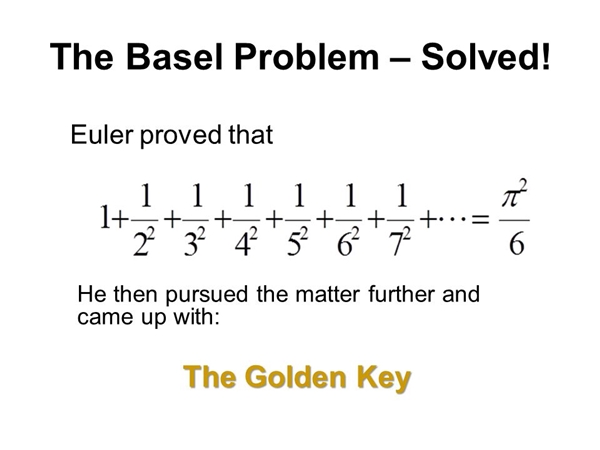 The Basel Problem – Solved!

Euler proved that

$1+\frac{1}{2^2}+\frac{1}{3^2}+\frac{1}{4^2}+\frac{1}{5^2}+\frac{1}{6^2}+\frac{1}{7^2}+\cdots=\frac{\pi^2}{6}$

He then pursued the matter further and came up with:

The Golden Key